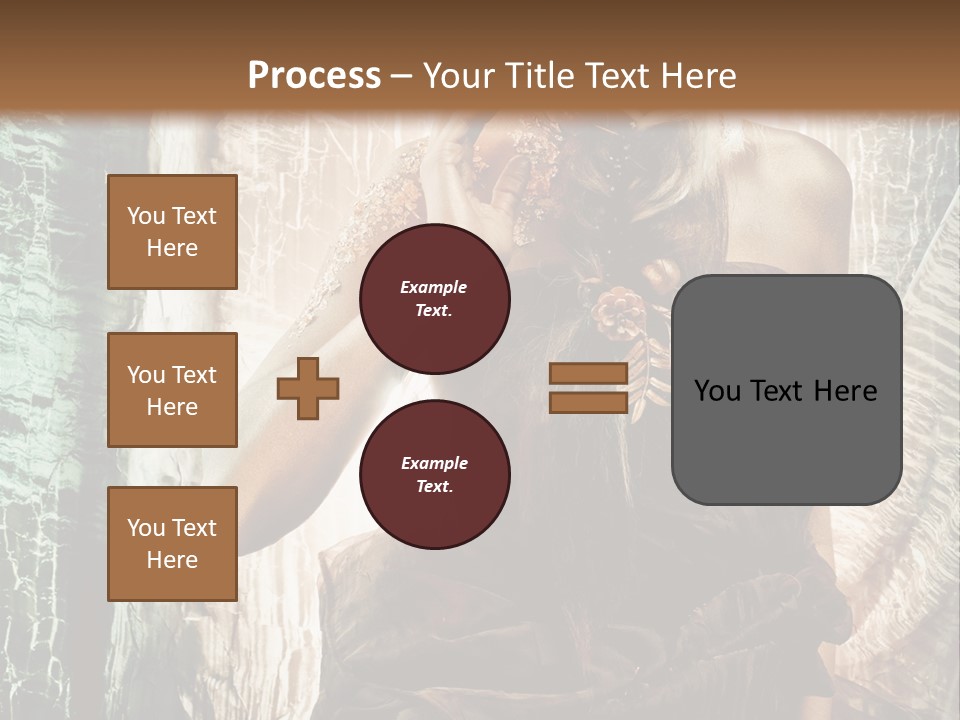 Process – Your Title Text Here

You Text Here

You Text Here

You Text Here

Example Text.

Example Text.

You Text Here